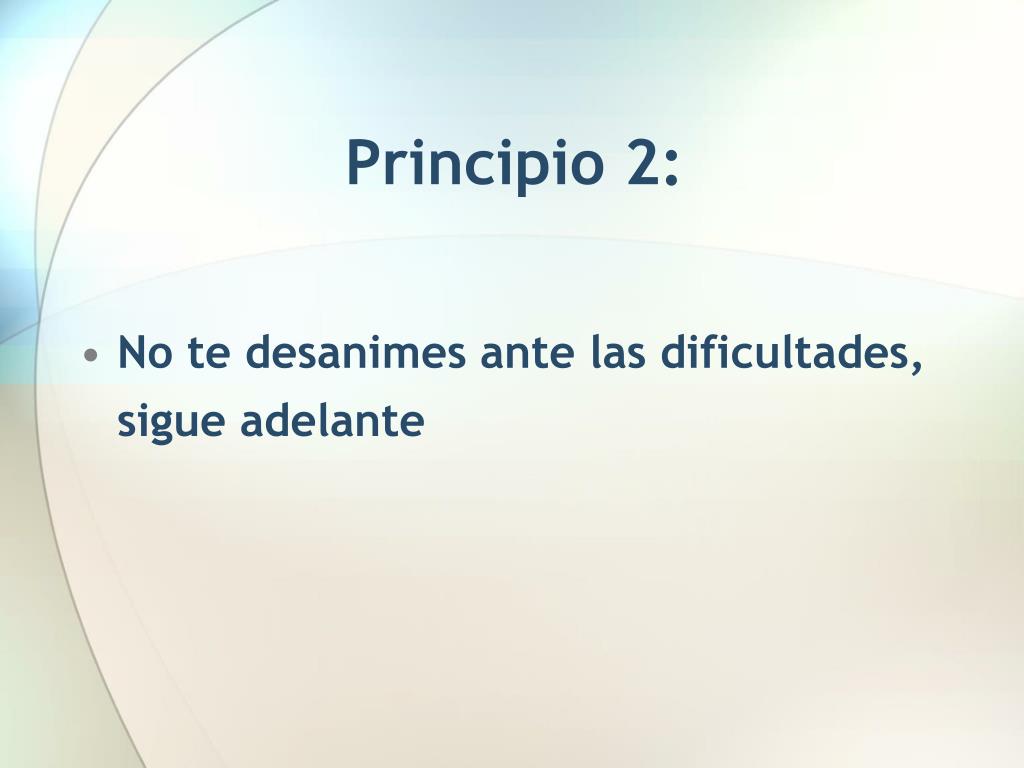 Principio 2:

• No te desanimes ante las dificultades, sigue adelante